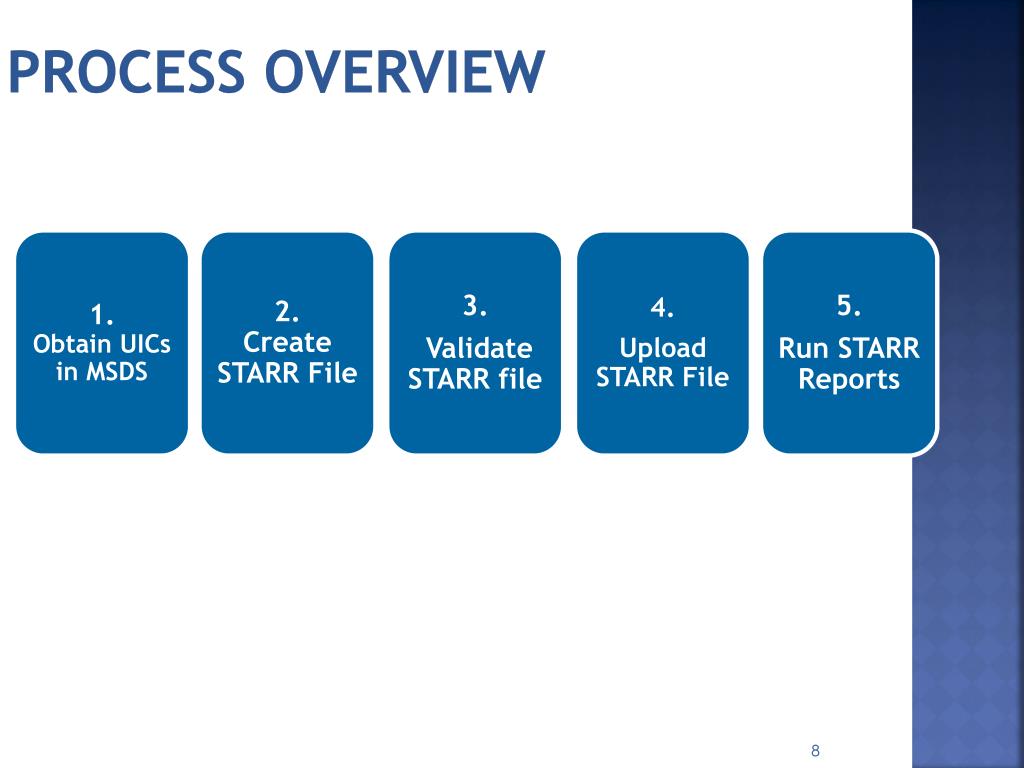 PROCESS OVERVIEW

1.
Obtain UICs in MSDS

2.
Create STARR File

3.
Validate STARR file

4.
Upload STARR File

5.
Run STARR Reports

8